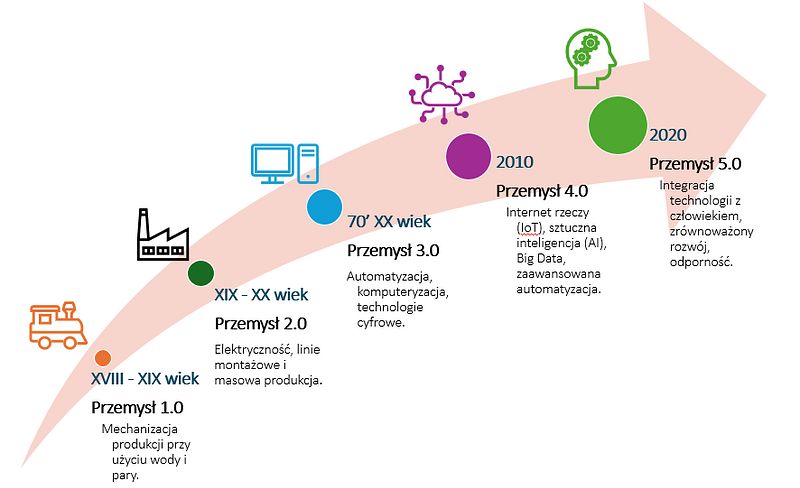 XVIII - XIX wiek

Przemysł 1.0

Mechanizacja produkcji przy użyciu wody i pary.

XIX - XX wiek

Przemysł 2.0

Elektryczność, linie montażowe i masowa produkcja.

70' XX wiek

Przemysł 3.0

Automatyzacja, komputeryzacja, technologie cyfrowe.

2010

Przemysł 4.0

Internet rzeczy (IoT), sztuczna inteligencja (AI), Big Data, zaawansowana automatyzacja.

2020

Przemysł 5.0

Integracja technologii z człowiekiem, zrównoważony rozwój, odporność.